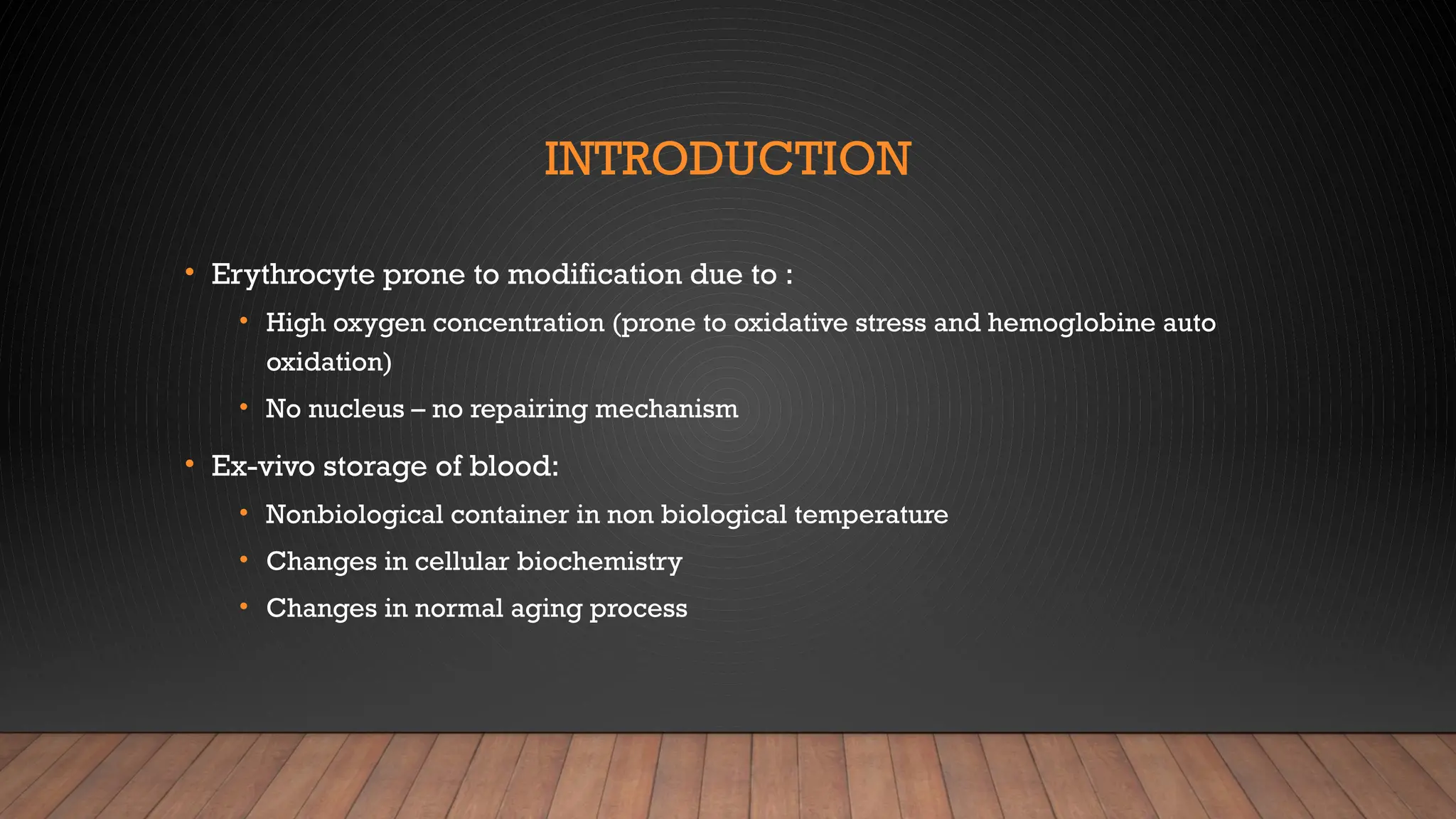 INTRODUCTION

• Erythrocyte prone to modification due to :
  • High oxygen concentration (prone to oxidative stress and hemoglobine auto oxidation)
  • No nucleus – no repairing mechanism
• Ex-vivo storage of blood:
  • Nonbiological container in non biological temperature
  • Changes in cellular biochemistry
  • Changes in normal aging process